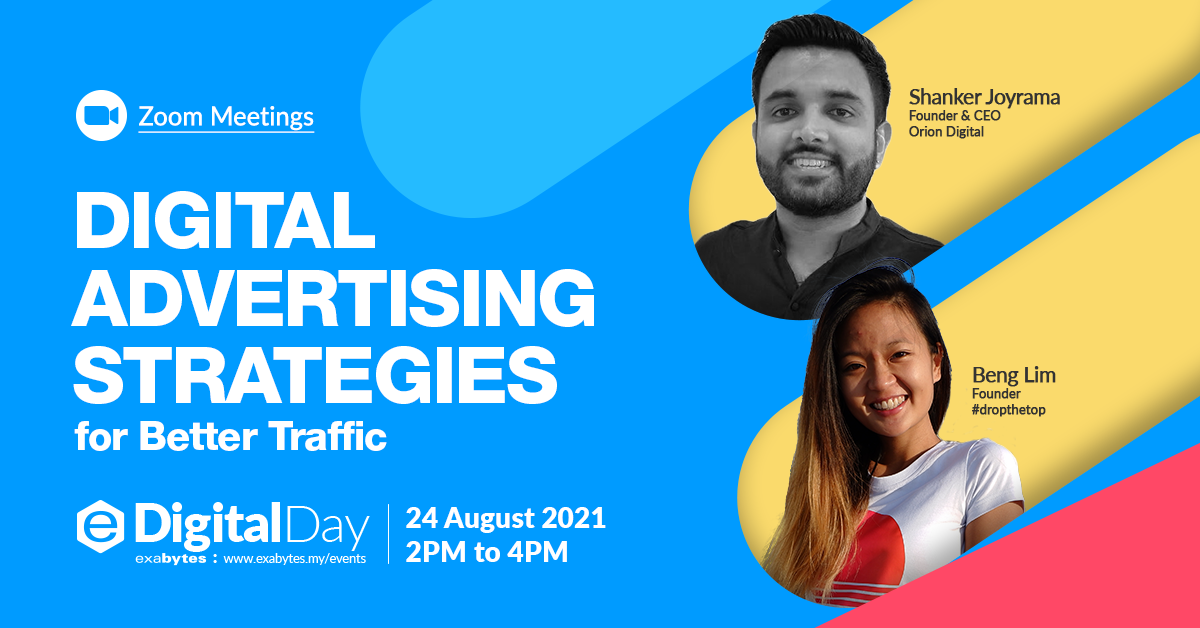 Zoom Meetings

DIGITAL ADVERTISING STRATEGIES for Better Traffic

e Digital Day
exabytes : www.exabytes.my/events

24 August 2021
2PM to 4PM

Shanker Joyrama
Founder & CEO
Orion Digital

Beng Lim
Founder
#dropthetop